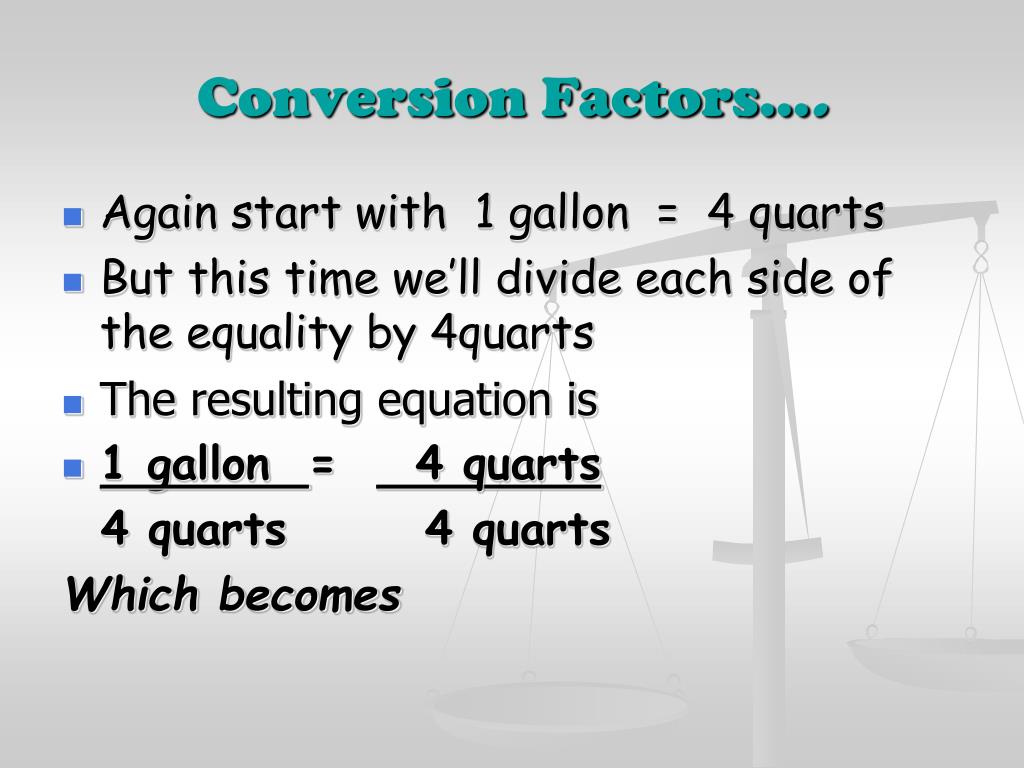 Conversion Factors….

Again start with 1 gallon = 4 quarts

But this time we'll divide each side of the equality by 4quarts

The resulting equation is

$\frac{1 \text{ gallon}}{4 \text{ quarts}} = \frac{4 \text{ quarts}}{4 \text{ quarts}}$

Which becomes